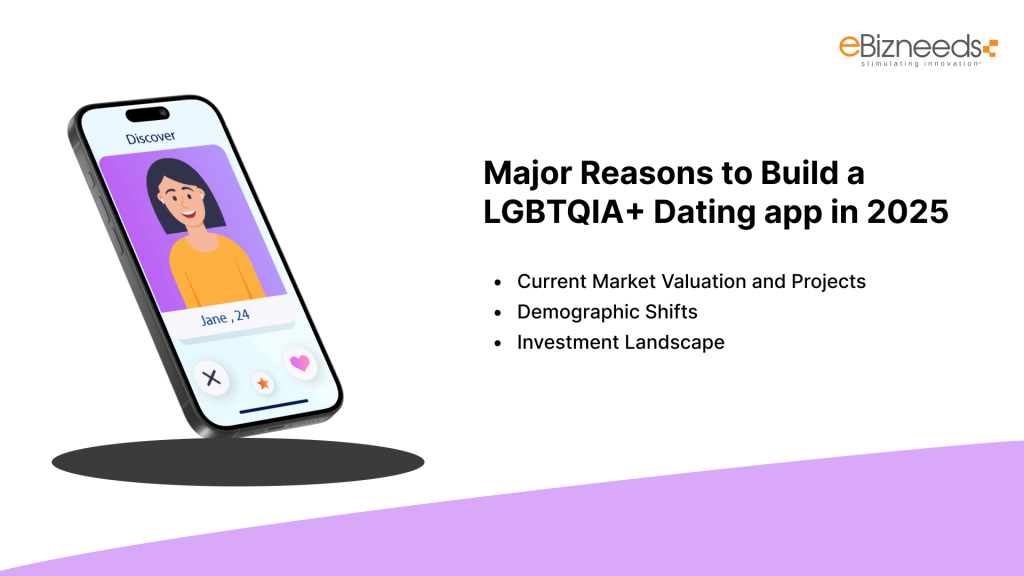 eBizneeds
stimulating innovation

Discover

Jane , 24

Major Reasons to Build a LGBTQIA+ Dating app in 2025

- Current Market Valuation and Projects
- Demographic Shifts
- Investment Landscape